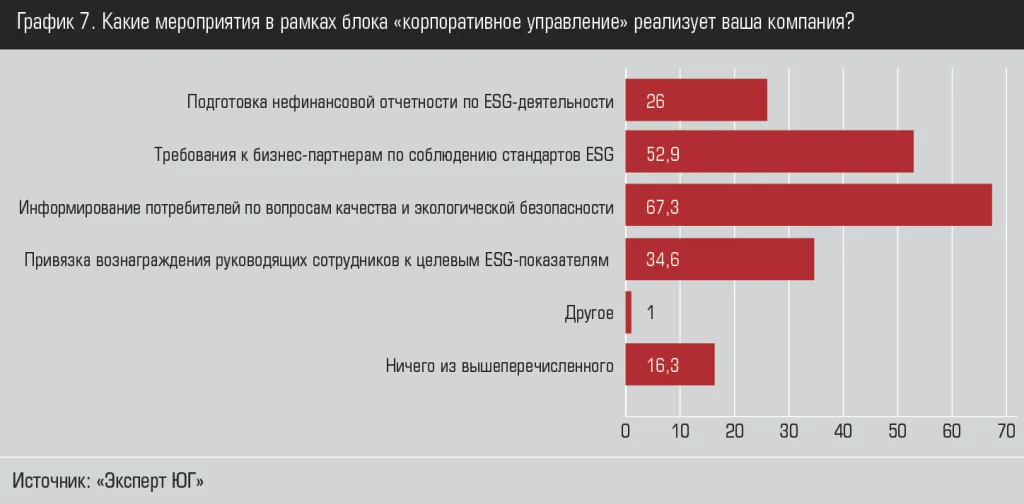 График 7. Какие мероприятия в рамках блока «корпоративное управление» реализует ваша компания?

Подготовка нефинансовой отчетности по ESG-деятельности 26
Требования к бизнес-партнерам по соблюдению стандартов ESG 52,9
Информирование потребителей по вопросам качества и экологической безопасности 67,3
Привязка вознаграждения руководящих сотрудников к целевым ESG-показателям 34,6
Другое 1
Ничего из вышеперечисленного 16,3

0 10 20 30 40 50 60 70

Источник: «Эксперт ЮГ»